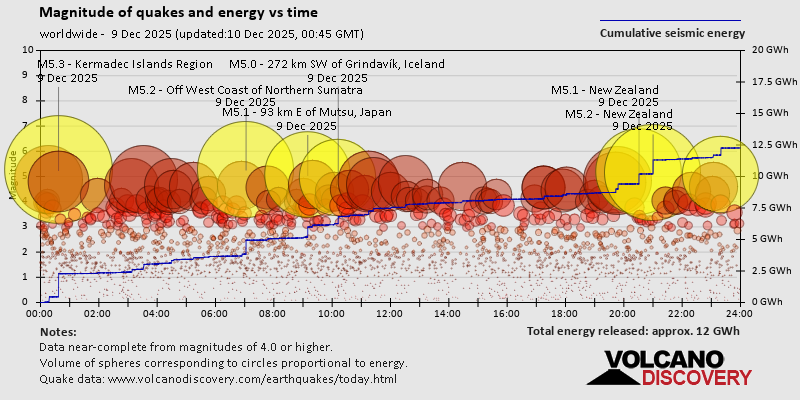 Magnitude of quakes and energy vs time

worldwide - 9 Dec 2025 (updated:10 Dec 2025, 00:45 GMT)

Cumulative seismic energy

M5.3 - Kermadec Islands Region
9 Dec 2025

M5.0 - 272 km SW of Grindavík, Iceland
9 Dec 2025

M5.2 - Off West Coast of Northern Sumatra
9 Dec 2025

M5.1 - 93 km E of Mutsu, Japan
9 Dec 2025

M5.1 - New Zealand
9 Dec 2025

M5.2 - New Zealand
9 Dec 2025

Magnitude

10
9
8
7
6
5
4
3
2
1
0

20 GWh
17.5 GWh
15 GWh
12.5 GWh
10 GWh
7.5 GWh
5 GWh
2.5 GWh
0 GWh

00:00 02:00 04:00 06:00 08:00 10:00 12:00 14:00 16:00 18:00 20:00 22:00 24:00

Notes:
Data near-complete from magnitudes of 4.0 or higher.
Volume of spheres corresponding to circles proportional to energy.
Quake data: www.volcanodiscovery.com/earthquakes/today.html

Total energy released: approx. 12 GWh

VOLCANO DISCOVERY